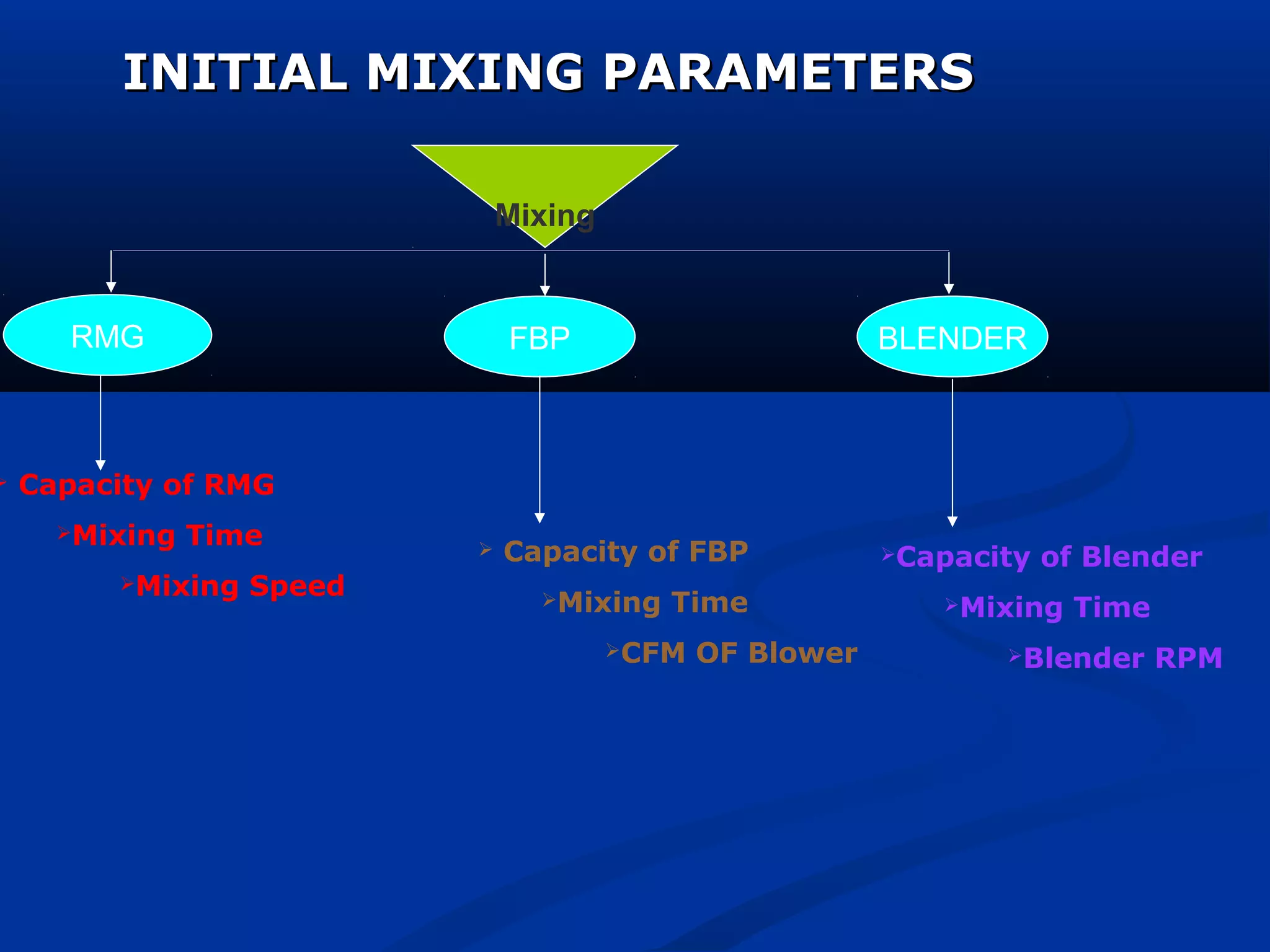 INITIAL MIXING PARAMETERS

Mixing

RMG

FBP

BLENDER

➢ Capacity of RMG
➢Mixing Time
➢Mixing Speed

➢ Capacity of FBP
➢Mixing Time
➢CFM OF Blower

➢Capacity of Blender
➢Mixing Time
➢Blender RPM